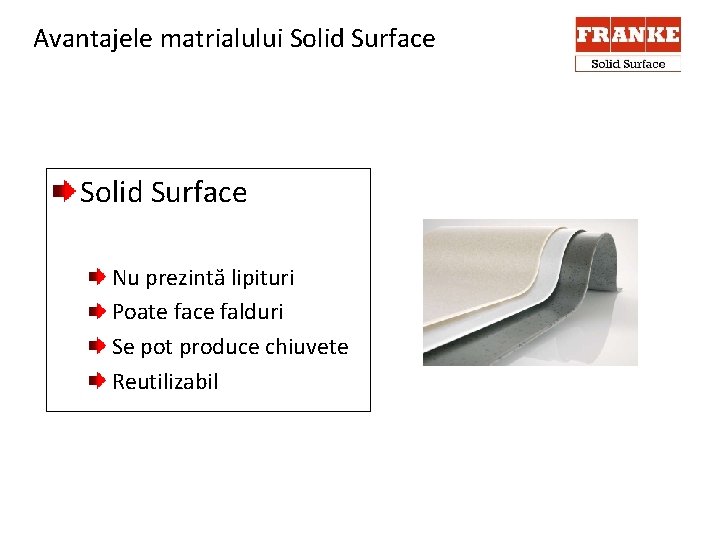 Avantajele matrialului Solid Surface

FRANKE
Solid Surface

Solid Surface

Nu prezintă lipituri
Poate face falduri
Se pot produce chiuvete
Reutilizabil